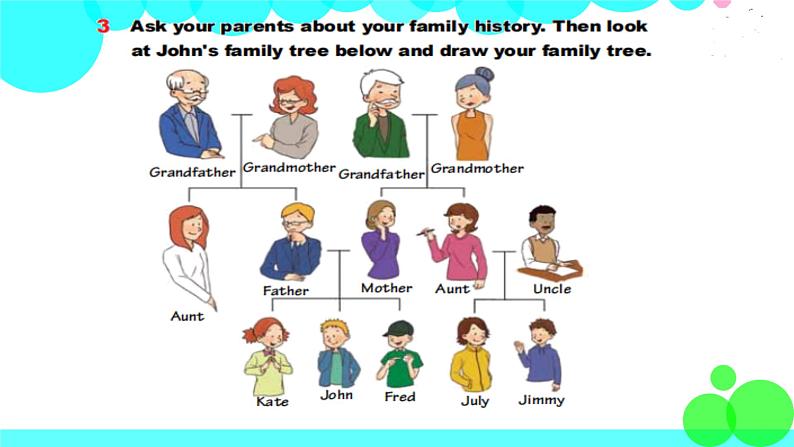 3 Ask your parents about your family history. Then look at John's family tree below and draw your family tree.

Grandfather
Grandmother
Grandfather
Grandmother

Aunt
Father
Mother
Aunt
Uncle

Kate
John
Fred
July
Jimmy